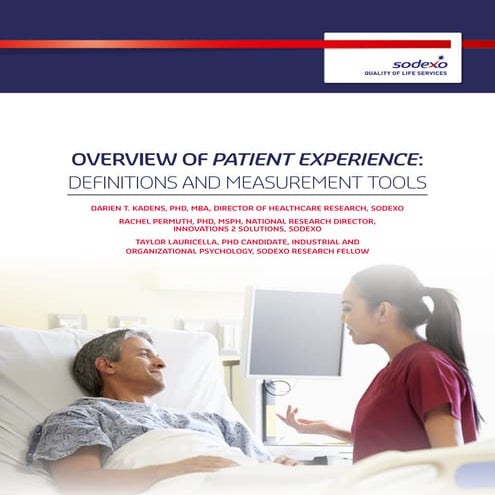 sodexo
QUALITY OF LIFE SERVICES

OVERVIEW OF PATIENT EXPERIENCE:
DEFINITIONS AND MEASUREMENT TOOLS

DARIEN T. KADENS, PHD, MBA, DIRECTOR OF HEALTHCARE RESEARCH, SODEXO

RACHEL PERMUTH, PHD, MSPH, NATIONAL RESEARCH DIRECTOR, INNOVATIONS 2 SOLUTIONS, SODEXO

TAYLOR LAURICELLA, PHD CANDIDATE, INDUSTRIAL AND ORGANIZATIONAL PSYCHOLOGY, SODEXO RESEARCH FELLOW